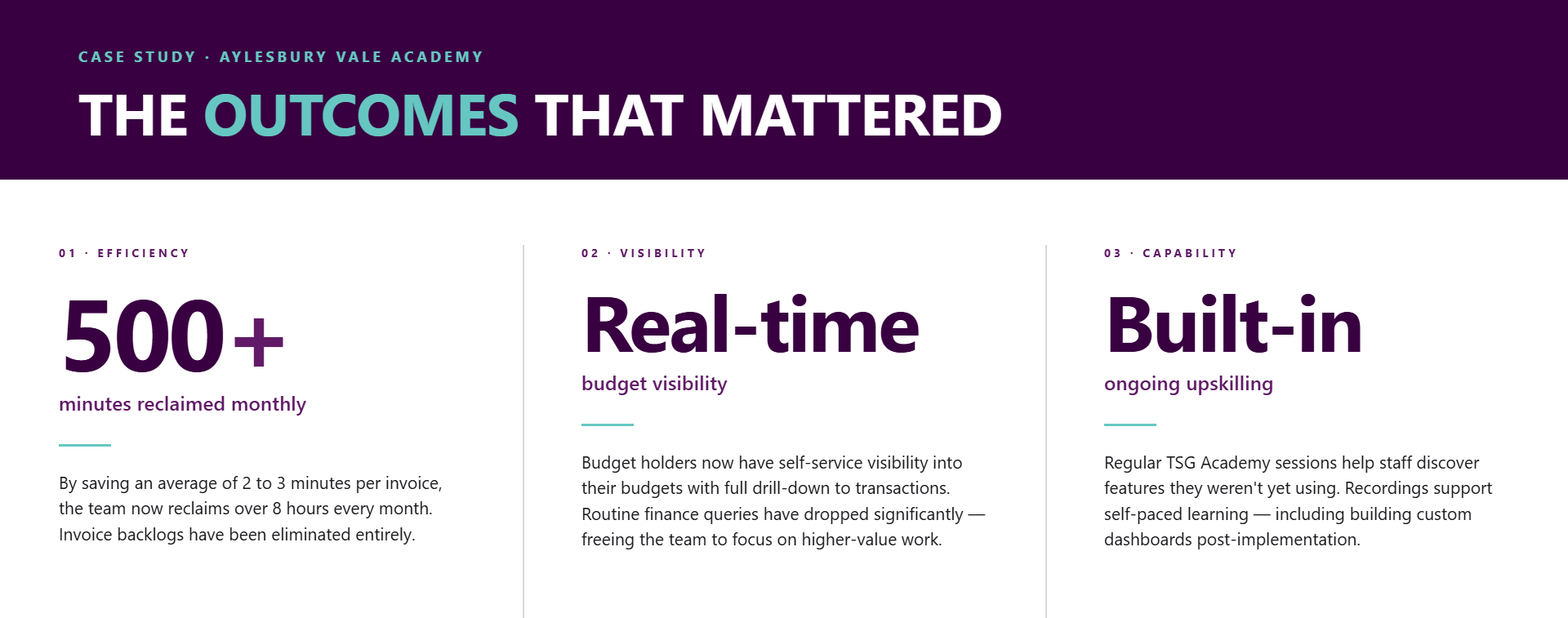 CASE STUDY · AYLESBURY VALE ACADEMY

THE OUTCOMES THAT MATTERED

01 · EFFICIENCY

500+

minutes reclaimed monthly

By saving an average of 2 to 3 minutes per invoice, the team now reclaims over 8 hours every month. Invoice backlogs have been eliminated entirely.

02 · VISIBILITY

Real-time

budget visibility

Budget holders now have self-service visibility into their budgets with full drill-down to transactions. Routine finance queries have dropped significantly — freeing the team to focus on higher-value work.

03 · CAPABILITY

Built-in

ongoing upskilling

Regular TSG Academy sessions help staff discover features they weren't yet using. Recordings support self-paced learning — including building custom dashboards post-implementation.